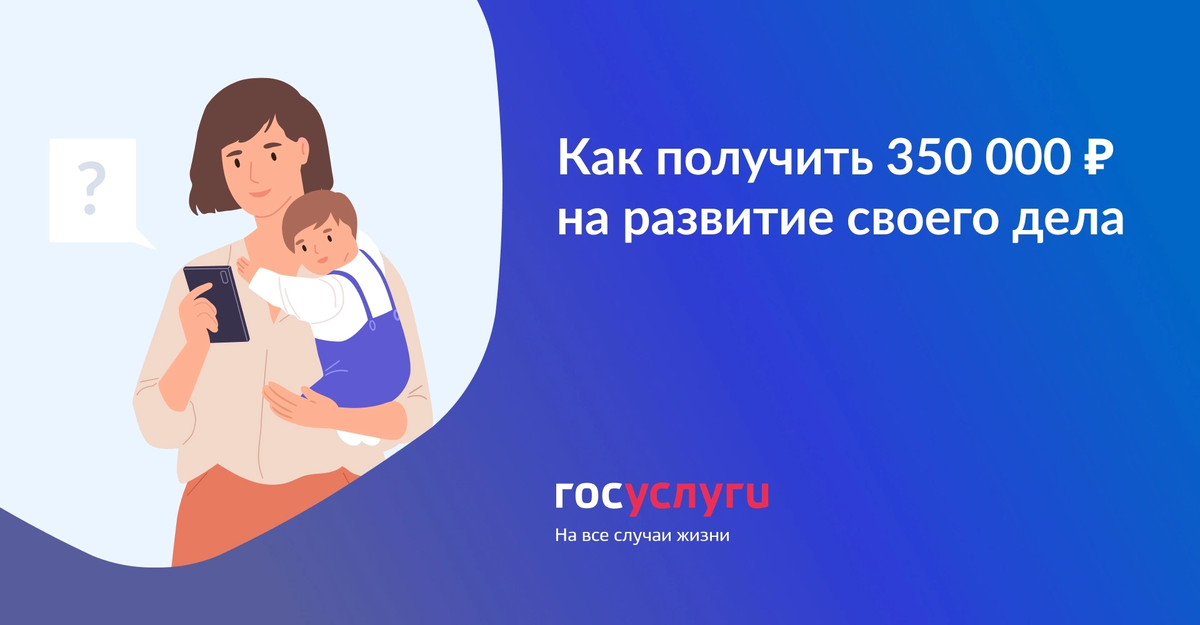 ?

Как получить 350 000 ₽ на развитие своего дела

госуслуги
На все случаи жизни